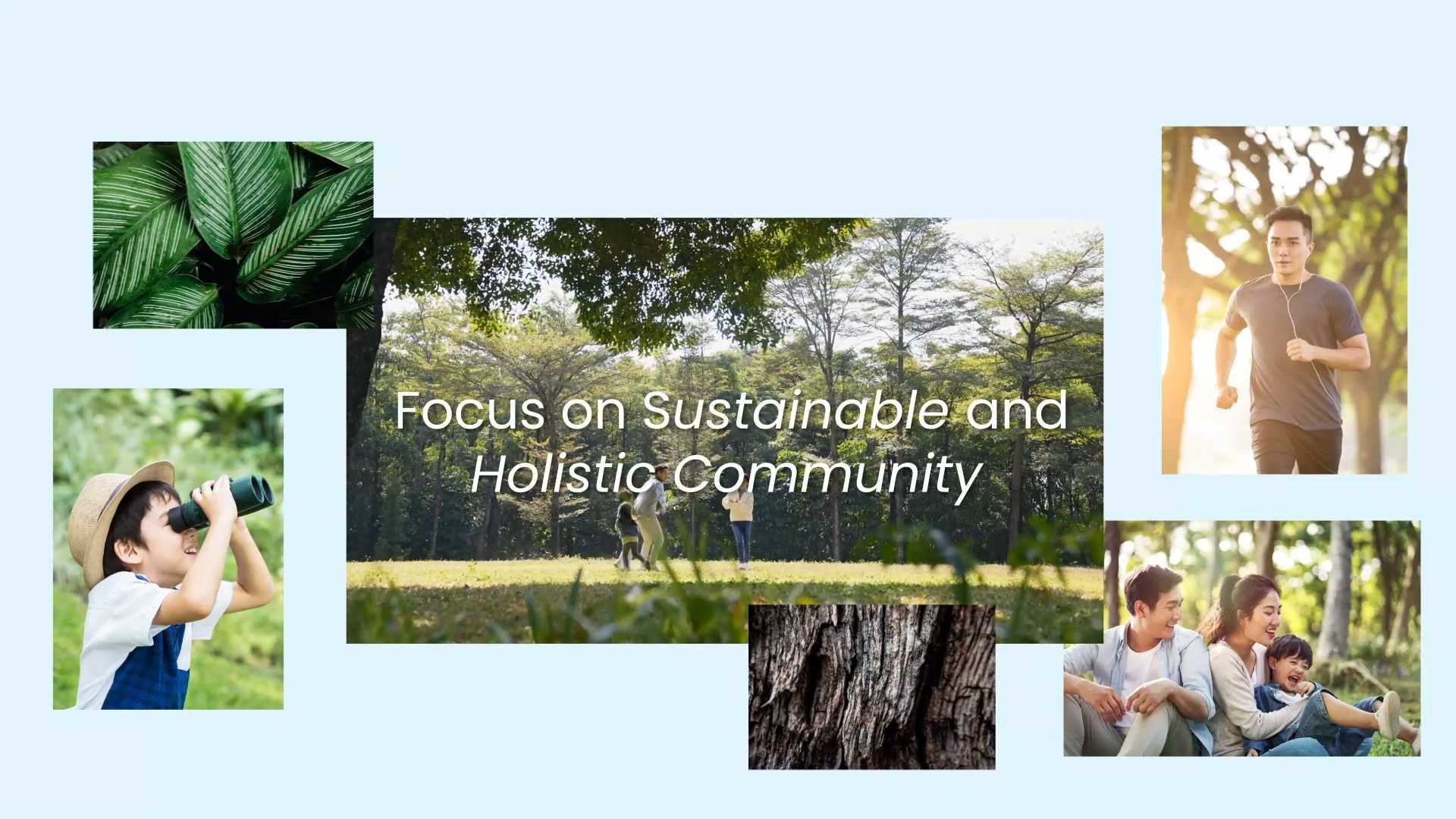 Focus on Sustainable and Holistic Community